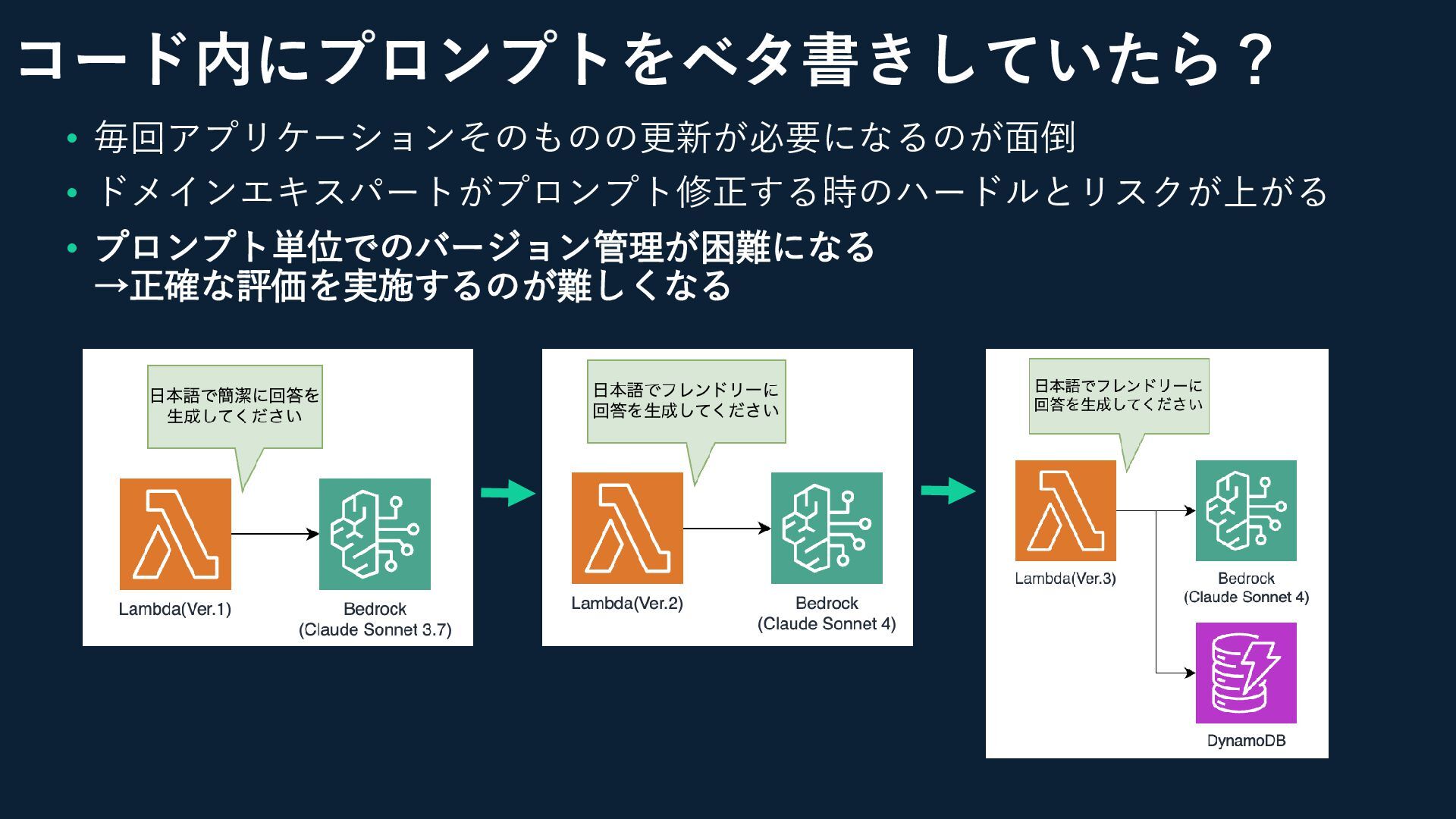 コード内にプロンプトをベタ書きしていたら？

• 毎回アプリケーションそのものの更新が必要になるのが面倒
• ドメインエキスパートがプロンプト修正する時のハードルとリスクが上がる
• プロンプト単位でのバージョン管理が困難になる
→正確な評価を実施するのが難しくなる

日本語で簡潔に回答を生成してください

Lambda(Ver.1)

Bedrock
(Claude Sonnet 3.7)

日本語でフレンドリーに回答を生成してください

Lambda(Ver.2)

Bedrock
(Claude Sonnet 4)

日本語でフレンドリーに回答を生成してください

Lambda(Ver.3)

Bedrock
(Claude Sonnet 4)

DynamoDB